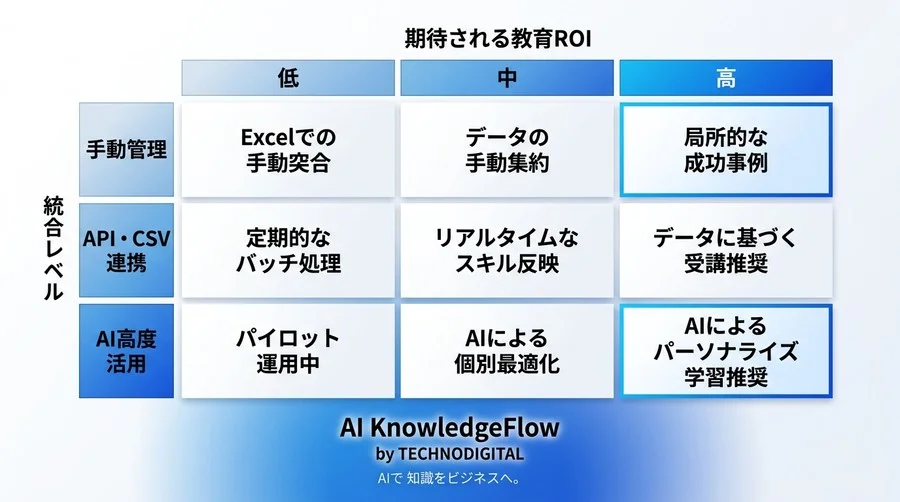 期待される教育ROI

統合レベル

| | 低 | 中 | 高 |
|---|---|---|---|
| 手動管理 | Excelでの手動突合 | データの手動集約 | 局所的な成功事例 |
| API・CSV連携 | 定期的なバッチ処理 | リアルタイムなスキル反映 | データに基づく受講推奨 |
| AI高度活用 | パイロット運用中 | AIによる個別最適化 | AIによるパーソナライズ学習推奨 |

AI KnowledgeFlow
by TECHNODIGITAL
AIで 知識をビジネスへ。